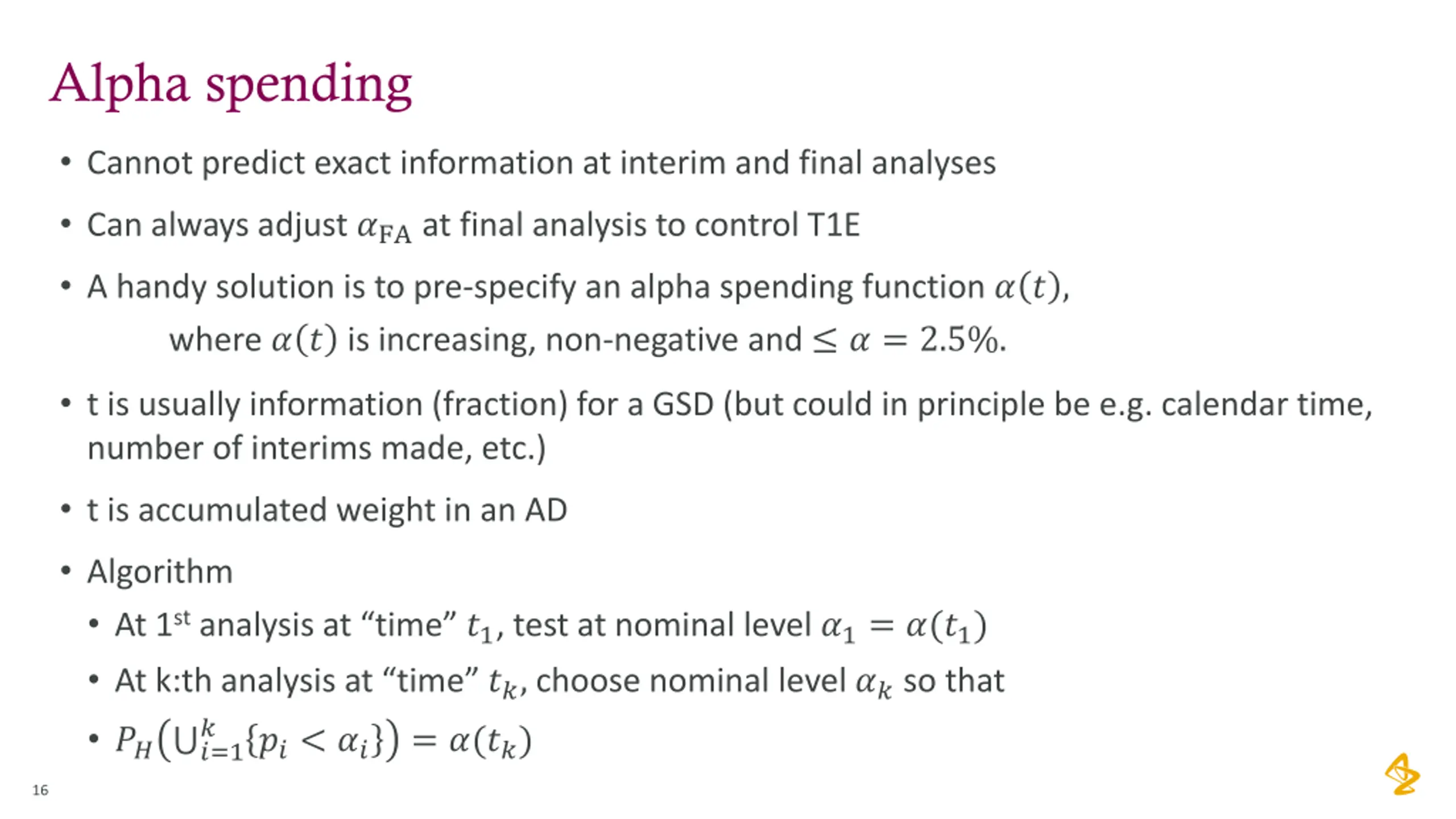 Alpha spending

• Cannot predict exact information at interim and final analyses

• Can always adjust $\alpha_{\mathrm{FA}}$ at final analysis to control T1E

• A handy solution is to pre-specify an alpha spending function $\alpha(t)$,
where $\alpha(t)$ is increasing, non-negative and $\leq \alpha = 2.5\%$.

• t is usually information (fraction) for a GSD (but could in principle be e.g. calendar time, number of interims made, etc.)

• t is accumulated weight in an AD

• Algorithm
  • At 1$^{st}$ analysis at “time” $t_1$, test at nominal level $\alpha_1 = \alpha(t_1)$
  • At k:th analysis at “time” $t_k$, choose nominal level $\alpha_k$ so that
  • $P_H\left(\cup_{i=1}^{k}\{p_i < \alpha_i\}\right) = \alpha(t_k)$

16